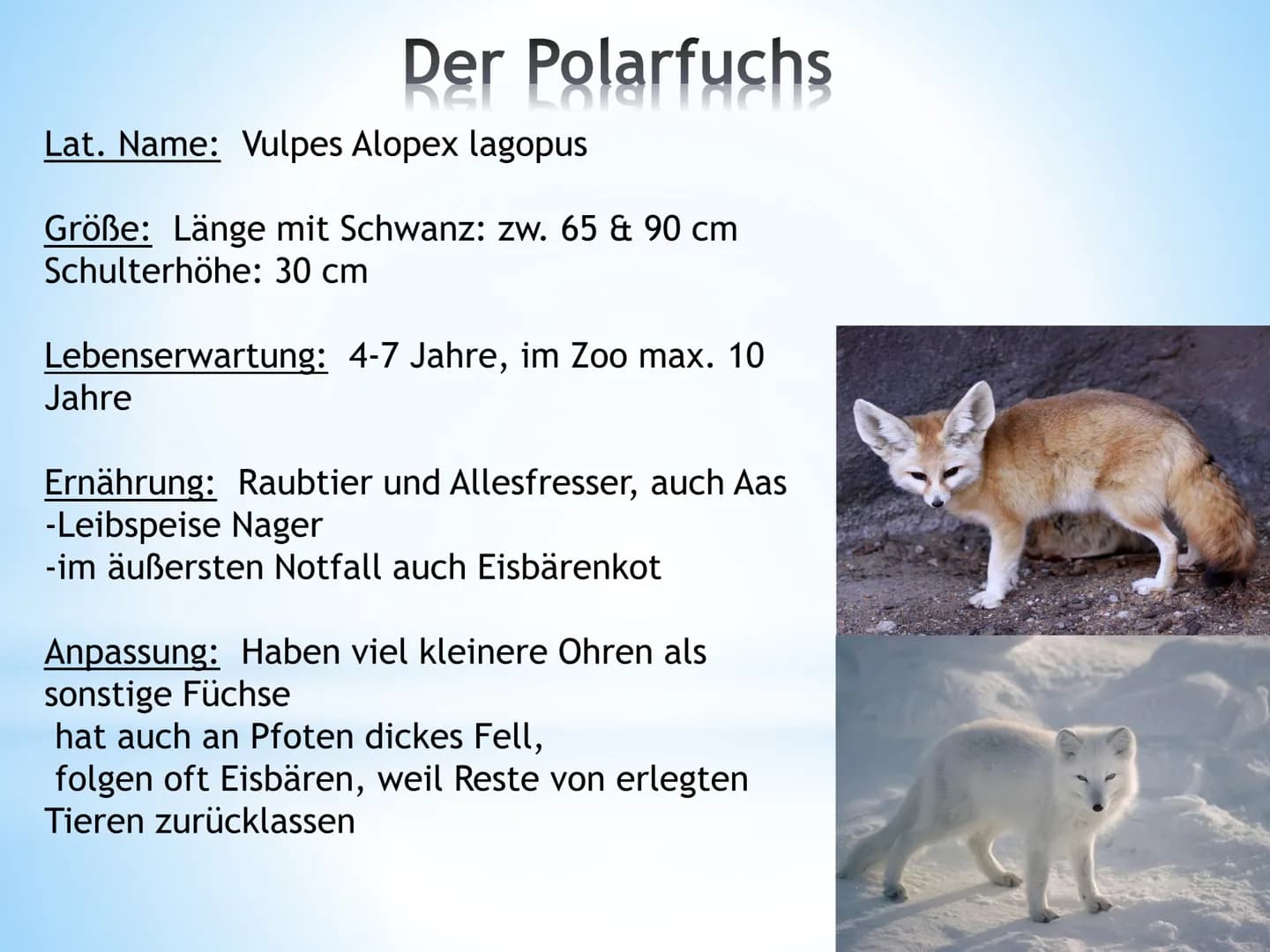 Der Polarfuchs

Lat. Name: Vulpes Alopex lagopus

Größe: Länge mit Schwanz: zw. 65 & 90 cm
Schulterhöhe: 30 cm

Lebenserwartung: 4-7 Jahre, im Zoo max. 10 Jahre

Ernährung: Raubtier und Allesfresser, auch Aas
-Leibspeise Nager
-im äußersten Notfall auch Eisbärenkot

Anpassung: Haben viel kleinere Ohren als sonstige Füchse
hat auch an Pfoten dickes Fell,
folgen oft Eisbären, weil Reste von erlegten Tieren zurücklassen